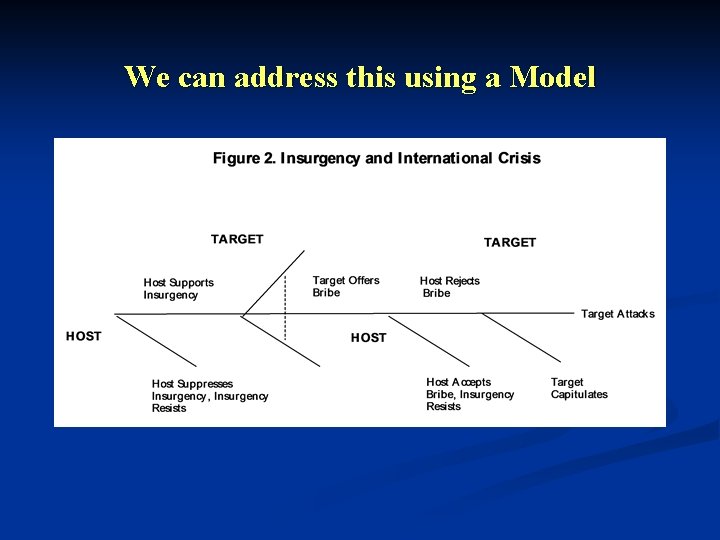 We can address this using a Model

Figure 2. Insurgency and International Crisis

TARGET

TARGET

Host Supports Insurgency

Target Offers Bribe

Host Rejects Bribe

Target Attacks

HOST

HOST

Host Suppresses Insurgency, Insurgency Resists

Host Accepts Bribe, Insurgency Resists

Target Capitulates